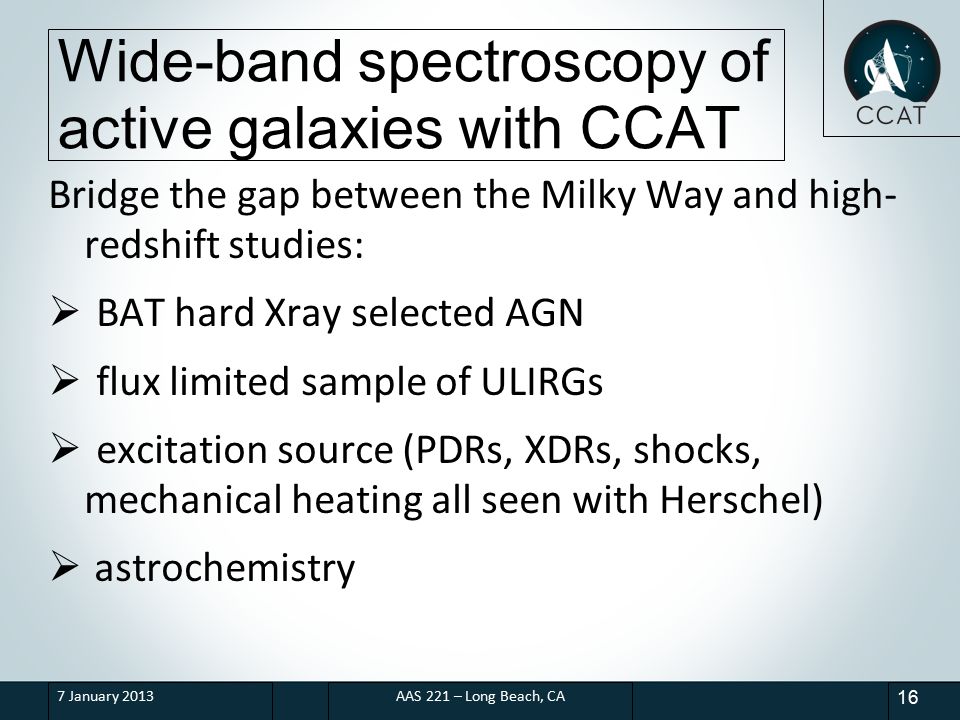 Wide-band spectroscopy of active galaxies with CCAT

CCAT

Bridge the gap between the Milky Way and high-redshift studies:

➢ BAT hard Xray selected AGN

➢ flux limited sample of ULIRGs

➢ excitation source (PDRs, XDRs, shocks, mechanical heating all seen with Herschel)

➢ astrochemistry

7 January 2013

AAS 221 – Long Beach, CA

16